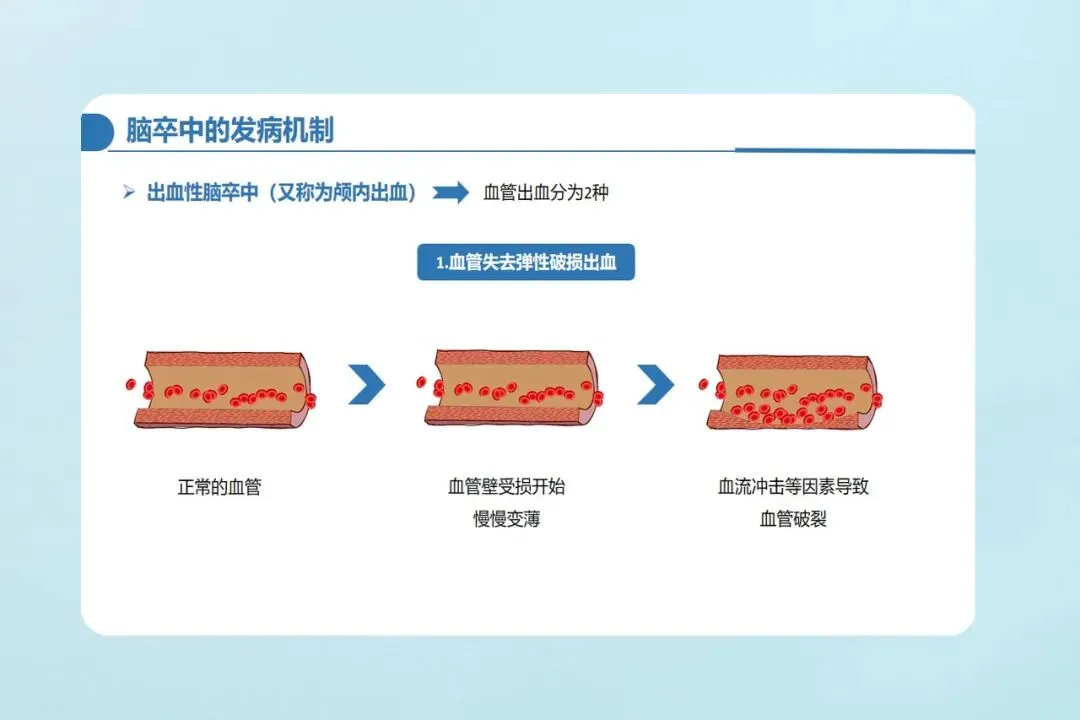 脑卒中的发病机制

➢ 出血性脑卒中（又称为颅内出血） 血管出血分为2种

1.血管失去弹性破损出血

正常的血管

血管壁受损开始慢慢变薄

血流冲击等因素导致血管破裂